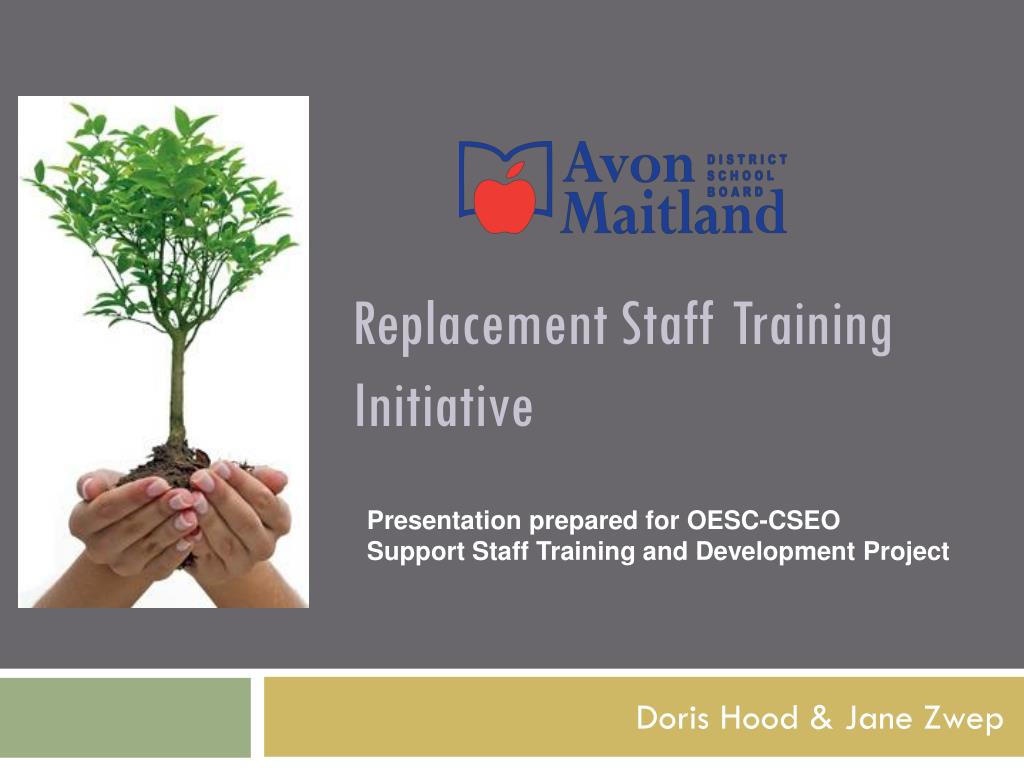 Avon Maitland DISTRICT SCHOOL BOARD

Replacement Staff Training Initiative

Presentation prepared for OESC-CSEO
Support Staff Training and Development Project

Doris Hood & Jane Zwep